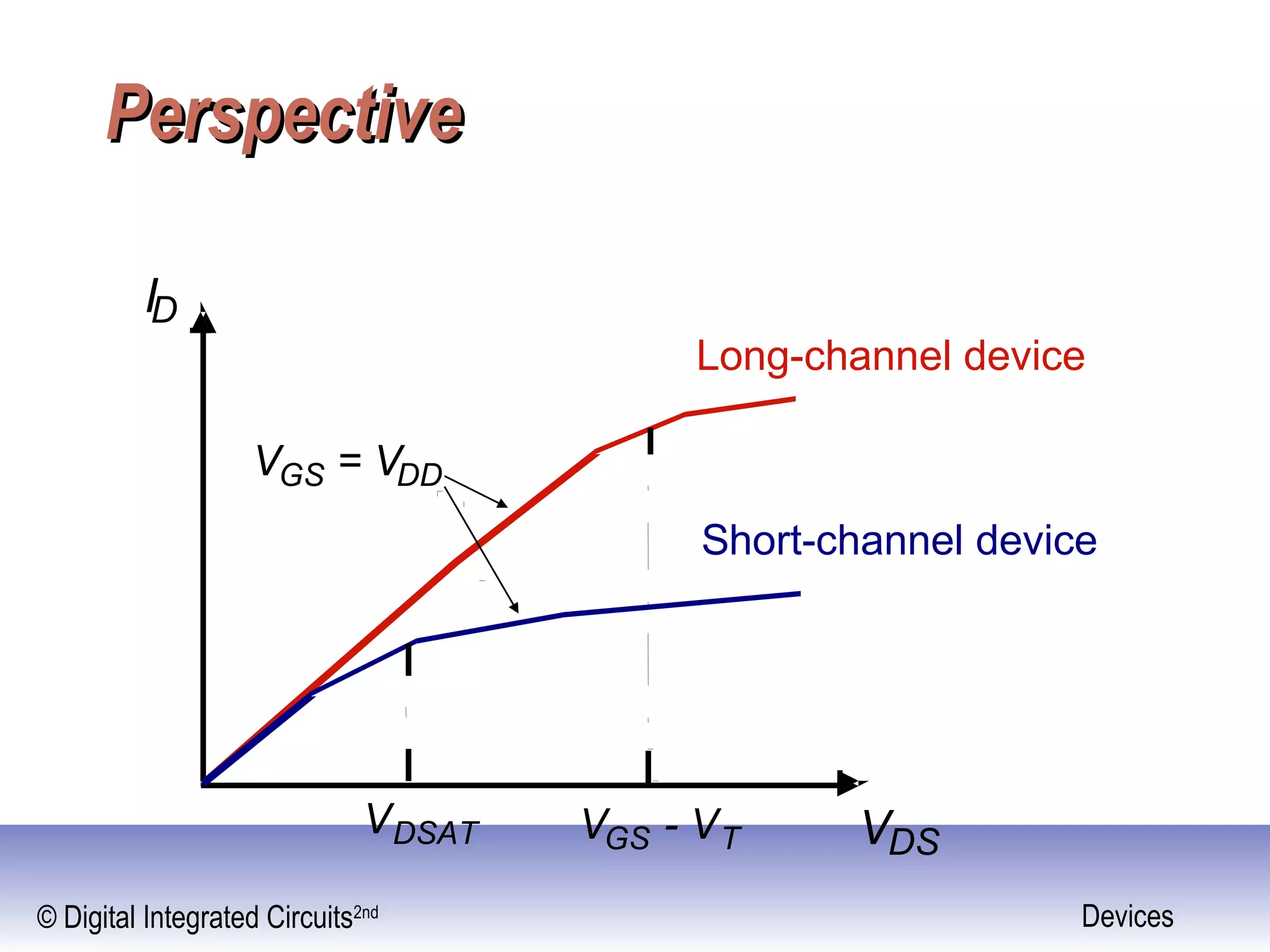 Perspective

$I_D$

Long-channel device

$V_{GS} = V_{DD}$

Short-channel device

$V_{DSAT}$

$V_{GS} - V_T$

$V_{DS}$

© Digital Integrated Circuits$^{2nd}$

Devices